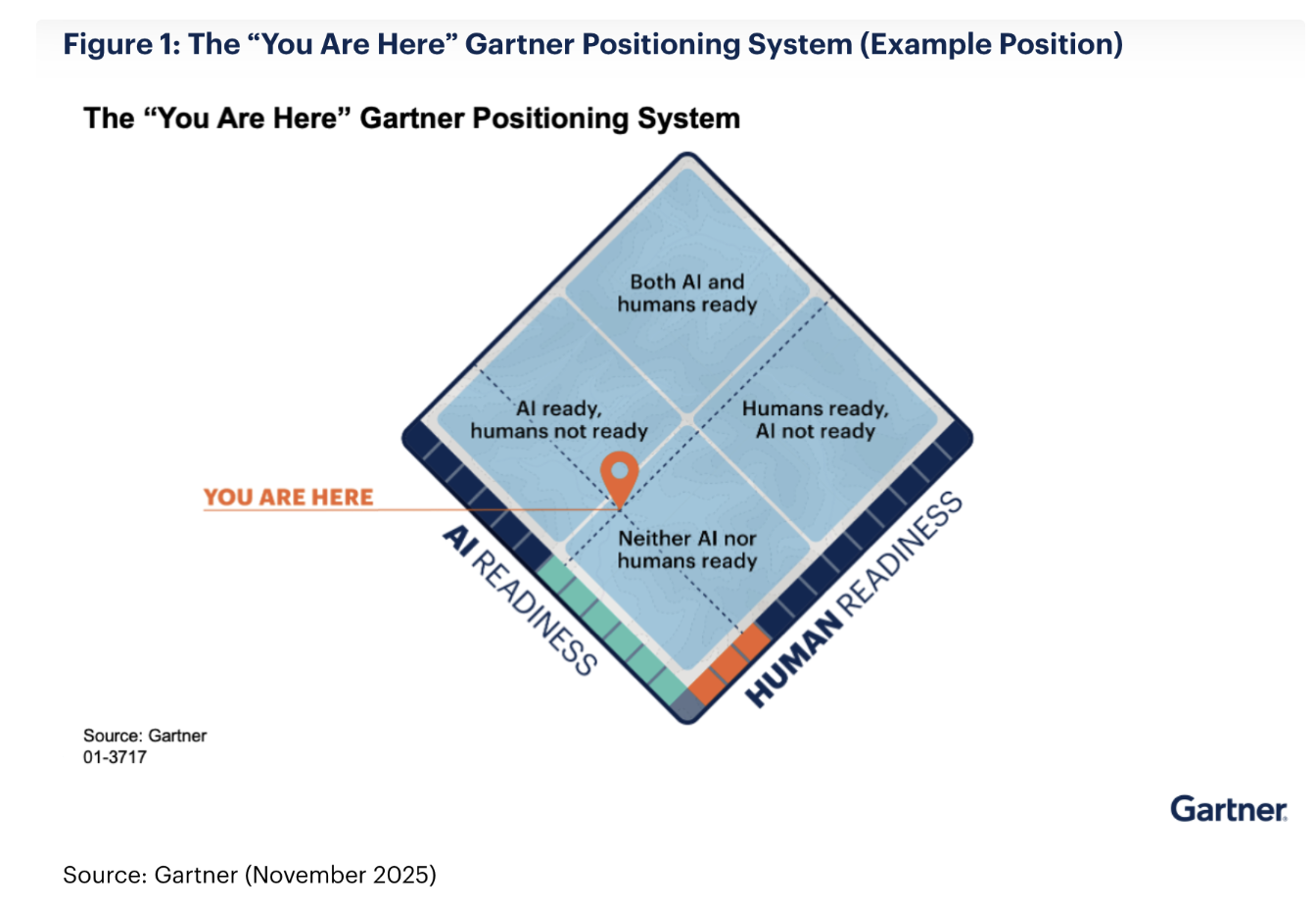 Figure 1: The “You Are Here” Gartner Positioning System (Example Position)

The “You Are Here” Gartner Positioning System

Both AI and humans ready

AI ready, humans not ready

Humans ready, AI not ready

YOU ARE HERE

Neither AI nor humans ready

AI READINESS

HUMAN READINESS

Source: Gartner
01-3717

Gartner

Source: Gartner (November 2025)